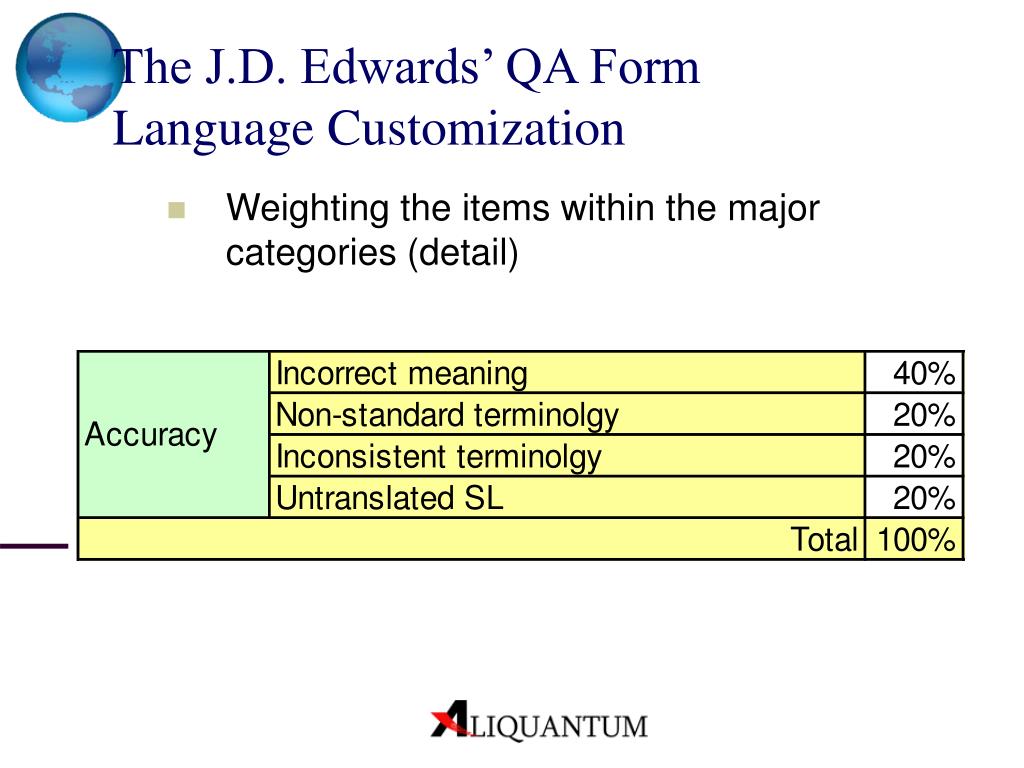 The J.D. Edwards' QA Form Language Customization

Weighting the items within the major categories (detail)

| Accuracy | Incorrect meaning | 40% |
|---|---|---|
| | Non-standard terminolgy | 20% |
| | Inconsistent terminolgy | 20% |
| | Untranslated SL | 20% |
| | Total | 100% |

ALIQUANTUM